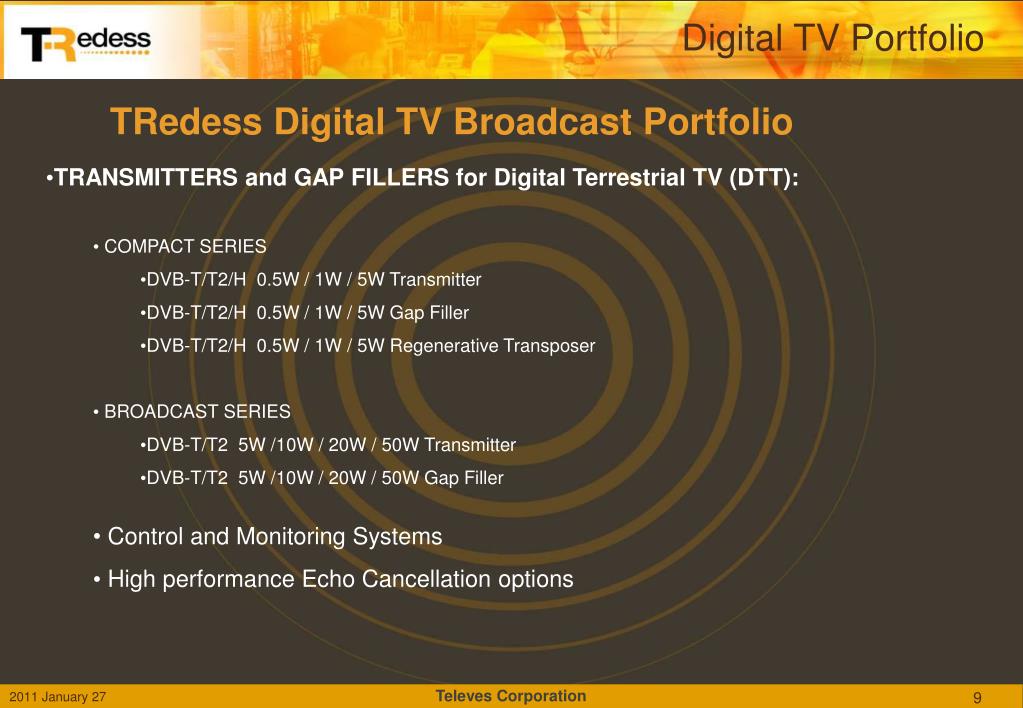 TRedess

Digital TV Portfolio

TRedess Digital TV Broadcast Portfolio

•TRANSMITTERS and GAP FILLERS for Digital Terrestrial TV (DTT):

• COMPACT SERIES

•DVB-T/T2/H 0.5W / 1W / 5W Transmitter

•DVB-T/T2/H 0.5W / 1W / 5W Gap Filler

•DVB-T/T2/H 0.5W / 1W / 5W Regenerative Transposer

• BROADCAST SERIES

•DVB-T/T2 5W /10W / 20W / 50W Transmitter

•DVB-T/T2 5W /10W / 20W / 50W Gap Filler

• Control and Monitoring Systems

• High performance Echo Cancellation options

2011 January 27

Televes Corporation

9